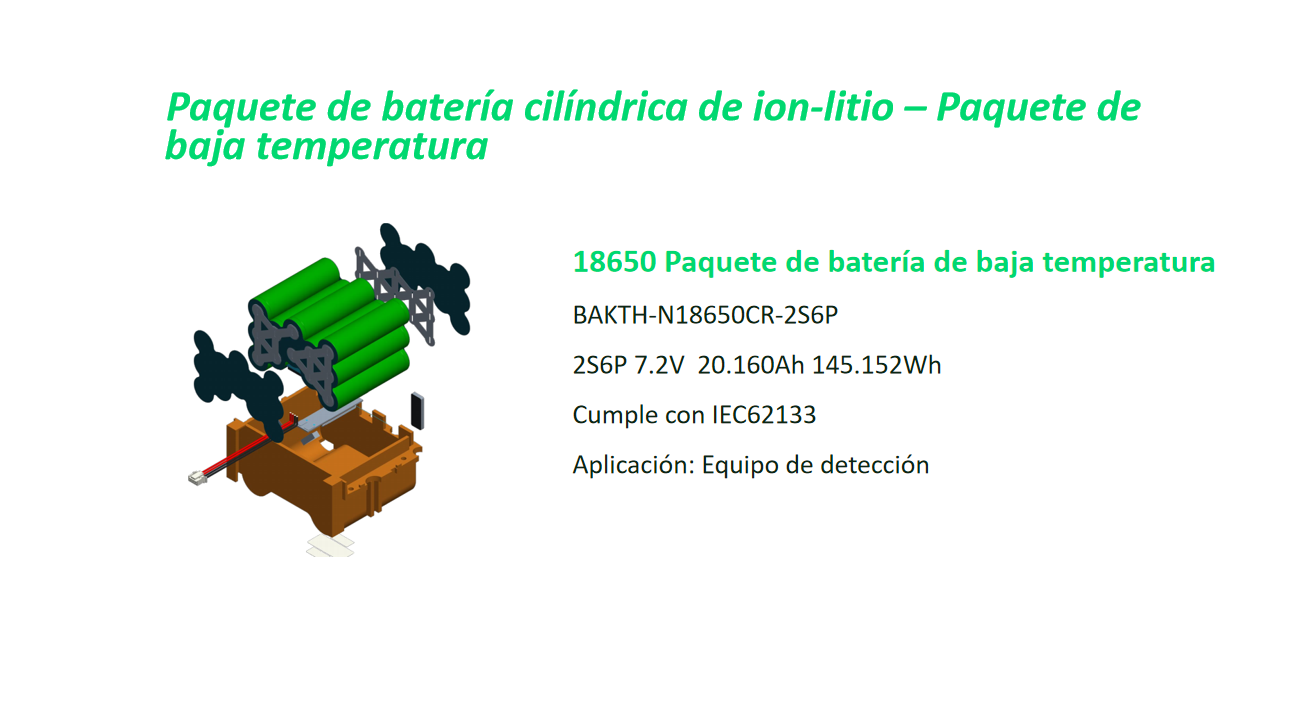 Paquete de batería cilíndrica de ion-litio – Paquete de baja temperatura

18650 Paquete de batería de baja temperatura

BAKTH-N18650CR-2S6P

2S6P 7.2V 20.160Ah 145.152Wh

Cumple con IEC62133

Aplicación: Equipo de detección